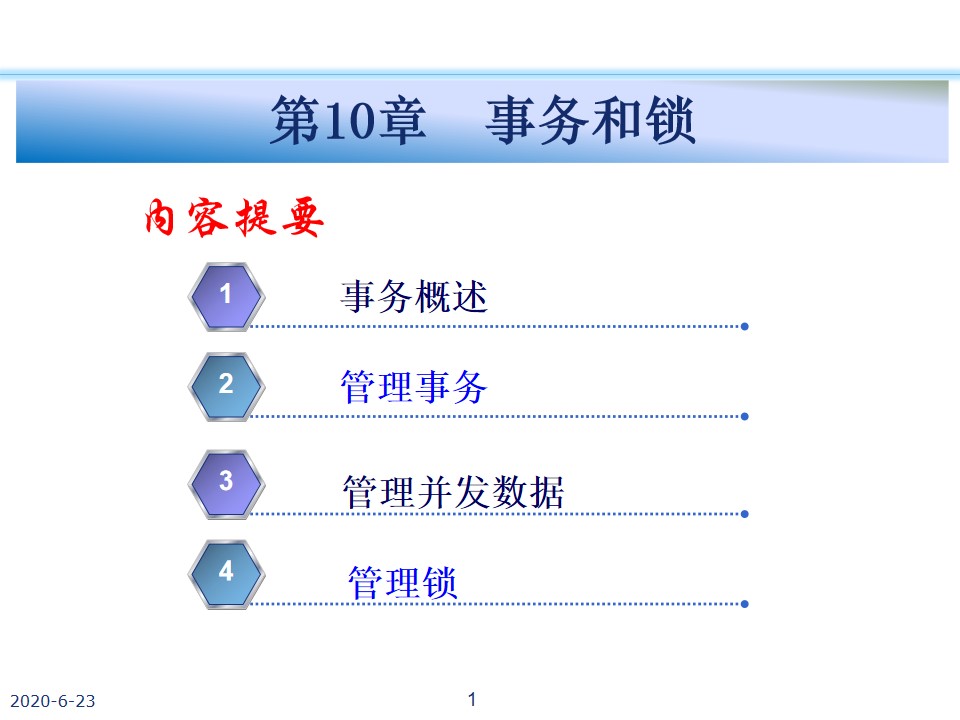 第10章　事务和锁

内容提要

1 事务概述

2 管理事务

3 管理并发数据

4 管理锁

2020-6-23

1